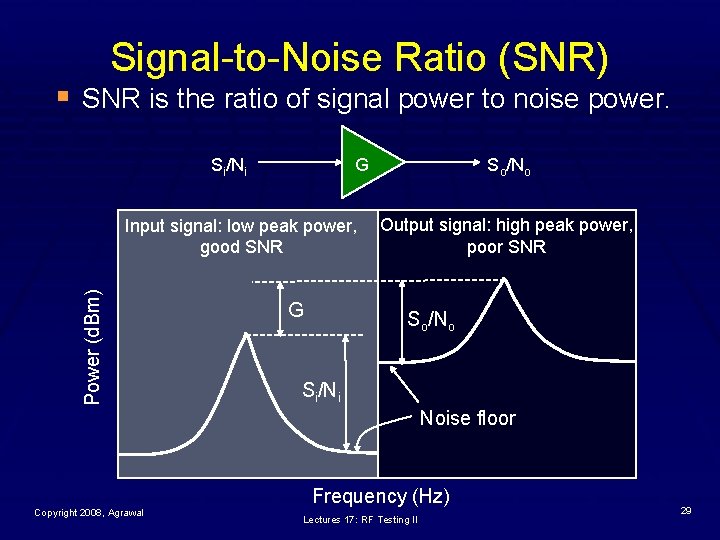 Signal-to-Noise Ratio (SNR)

SNR is the ratio of signal power to noise power.

$S_i/N_i$

G

$S_o/N_o$

Input signal: low peak power, good SNR

Output signal: high peak power, poor SNR

Power (dBm)

G

$S_o/N_o$

$S_i/N_i$

Noise floor

Frequency (Hz)

Copyright 2008, Agrawal

Lectures 17: RF Testing II

29